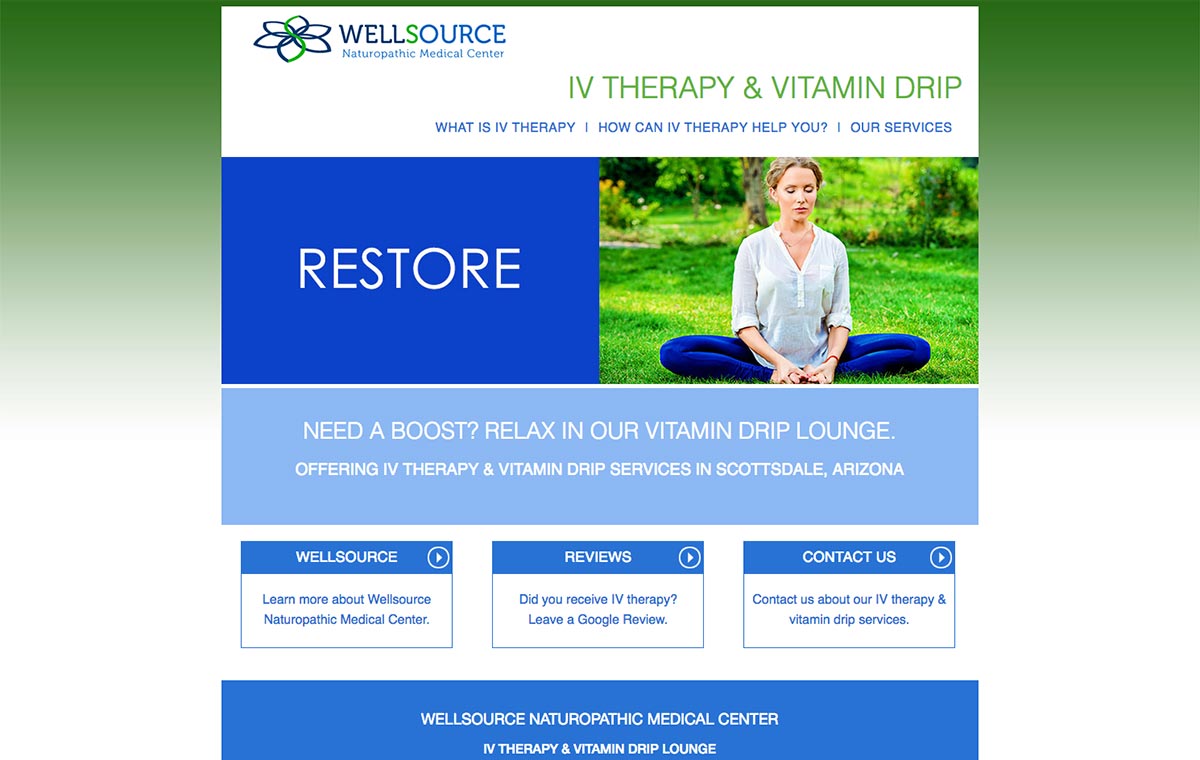 WELLSOURCE
Naturopathic Medical Center

IV THERAPY & VITAMIN DRIP

WHAT IS IV THERAPY | HOW CAN IV THERAPY HELP YOU? | OUR SERVICES

RESTORE

NEED A BOOST? RELAX IN OUR VITAMIN DRIP LOUNGE.

OFFERING IV THERAPY & VITAMIN DRIP SERVICES IN SCOTTSDALE, ARIZONA

WELLSOURCE

Learn more about Wellsource Naturopathic Medical Center.

REVIEWS

Did you receive IV therapy? Leave a Google Review.

CONTACT US

Contact us about our IV therapy & vitamin drip services.

WELLSOURCE NATUROPATHIC MEDICAL CENTER

IV THERAPY & VITAMIN DRIP LOUNGE